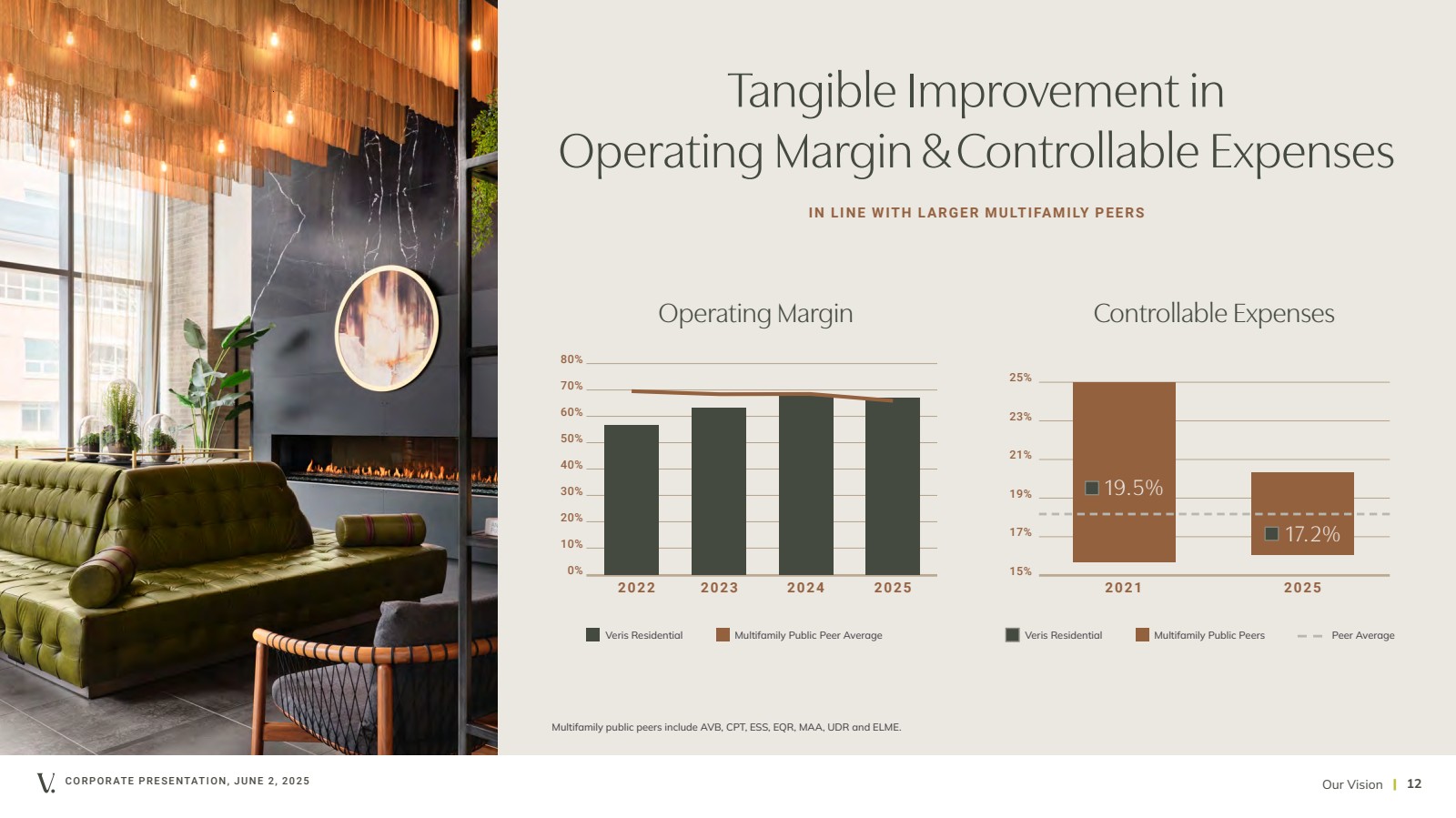 Tangible Improvement in Operating Margin & Controllable Expenses

IN LINE WITH LARGER MULTIFAMILY PEERS

Operating Margin

80%
70%
60%
50%
40%
30%
20%
10%
0%

2022 2023 2024 2025

Veris Residential Multifamily Public Peer Average

Controllable Expenses

25%
23%
21%
19%
17%
15%

19.5%
17.2%

2021 2025

Veris Residential Multifamily Public Peers Peer Average

Multifamily public peers include AVB, CPT, ESS, EQR, MAA, UDR and ELME.

V. CORPORATE PRESENTATION, JUNE 2, 2025

Our Vision | 12